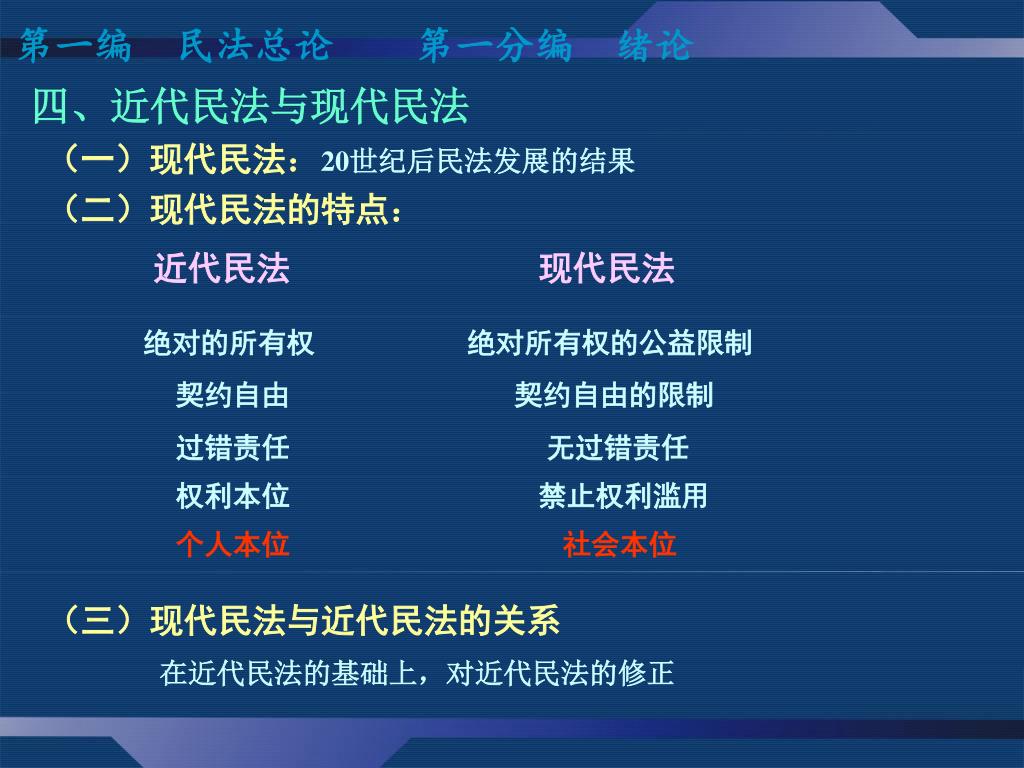 第一编　民法总论　　第一分编　绪论

四、近代民法与现代民法

（一）现代民法：20世纪后民法发展的结果

（二）现代民法的特点：

| 近代民法 | 现代民法 |
|---|---|
| 绝对的所有权 | 绝对所有权的公益限制 |
| 契约自由 | 契约自由的限制 |
| 过错责任 | 无过错责任 |
| 权利本位 | 禁止权利滥用 |
| 个人本位 | 社会本位 |

（三）现代民法与近代民法的关系

在近代民法的基础上，对近代民法的修正